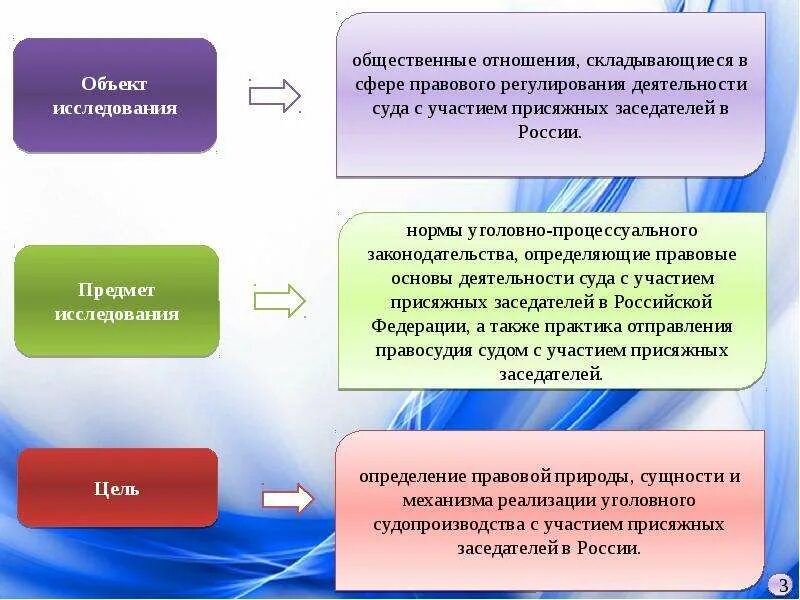 Объект исследования

общественные отношения, складывающиеся в сфере правового регулирования деятельности суда с участием присяжных заседателей в России.

Предмет исследования

нормы уголовно-процессуального законодательства, определяющие правовые основы деятельности суда с участием присяжных заседателей в Российской Федерации, а также практика отправления правосудия судом с участием присяжных заседателей.

Цель

определение правовой природы, сущности и механизма реализации уголовного судопроизводства с участием присяжных заседателей в России.

3